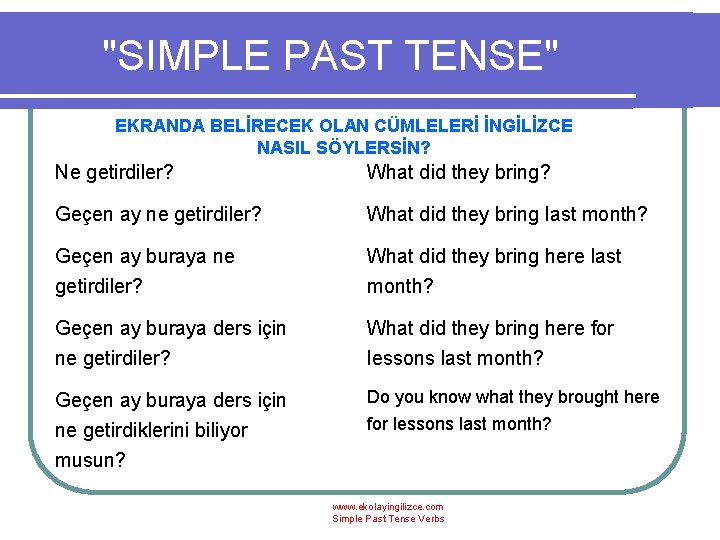 "SIMPLE PAST TENSE"

EKRANDA BELİRECEK OLAN CÜMLELERİ İNGİLİZCE NASIL SÖYLERSİN?

Ne getirdiler?

Geçen ay ne getirdiler?

Geçen ay buraya ne getirdiler?

Geçen ay buraya ders için ne getirdiler?

Geçen ay buraya ders için ne getirdiklerini biliyor musun?

What did they bring?

What did they bring last month?

What did they bring here last month?

What did they bring here for lessons last month?

Do you know what they brought here for lessons last month?

www.ekolayingilizce.com
Simple Past Tense Verbs